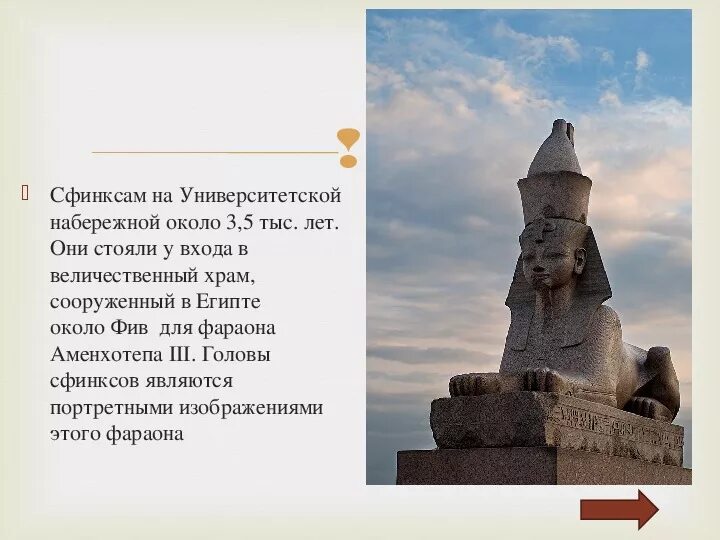 Сфинксам на Университетской набережной около 3,5 тыс. лет. Они стояли у входа в величественный храм, сооруженный в Египте около Фив  для фараона Аменхотепа III. Головы сфинксов являются портретными изображениями этого фараона